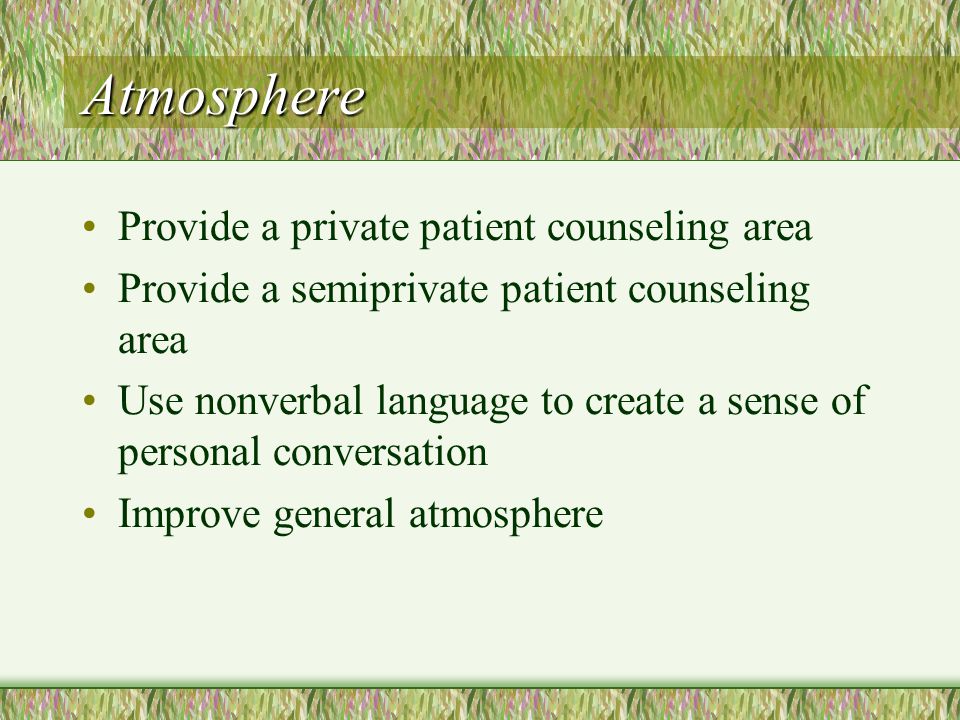 Atmosphere

• Provide a private patient counseling area
• Provide a semiprivate patient counseling area
• Use nonverbal language to create a sense of personal conversation
• Improve general atmosphere